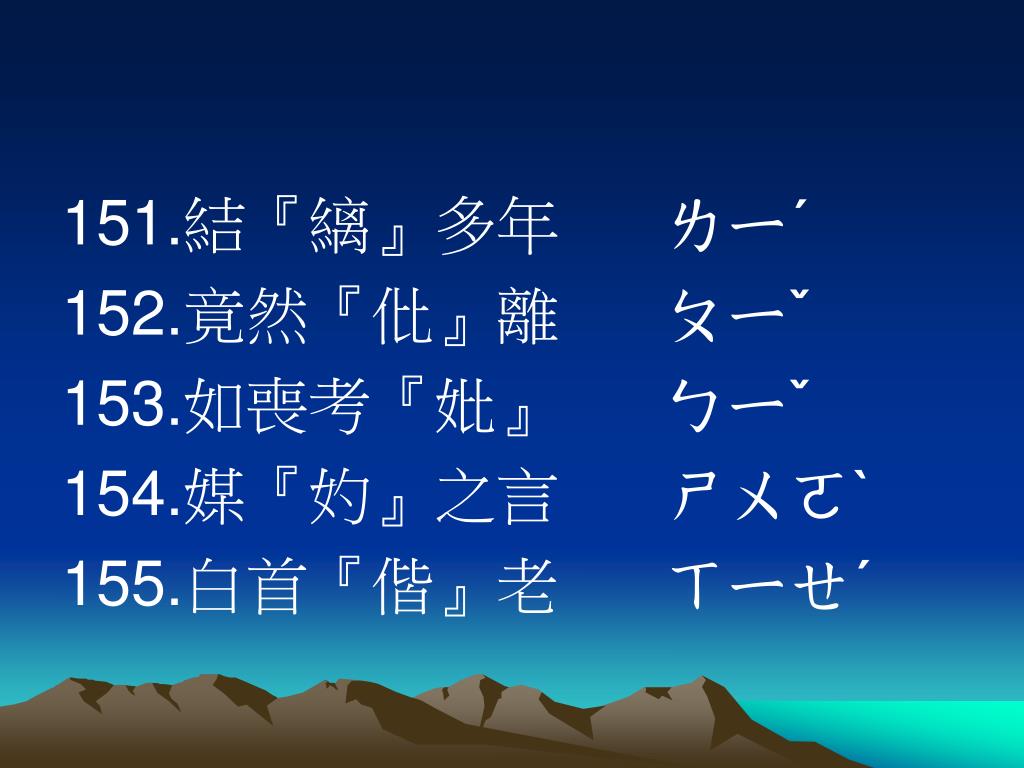 151.結『縭』多年　ㄌㄧˊ
152.竟然『仳』離　ㄆㄧˇ
153.如喪考『妣』　ㄅㄧˇ
154.媒『妁』之言　ㄕㄨㄛˋ
155.白首『偕』老　ㄒㄧㄝˊ